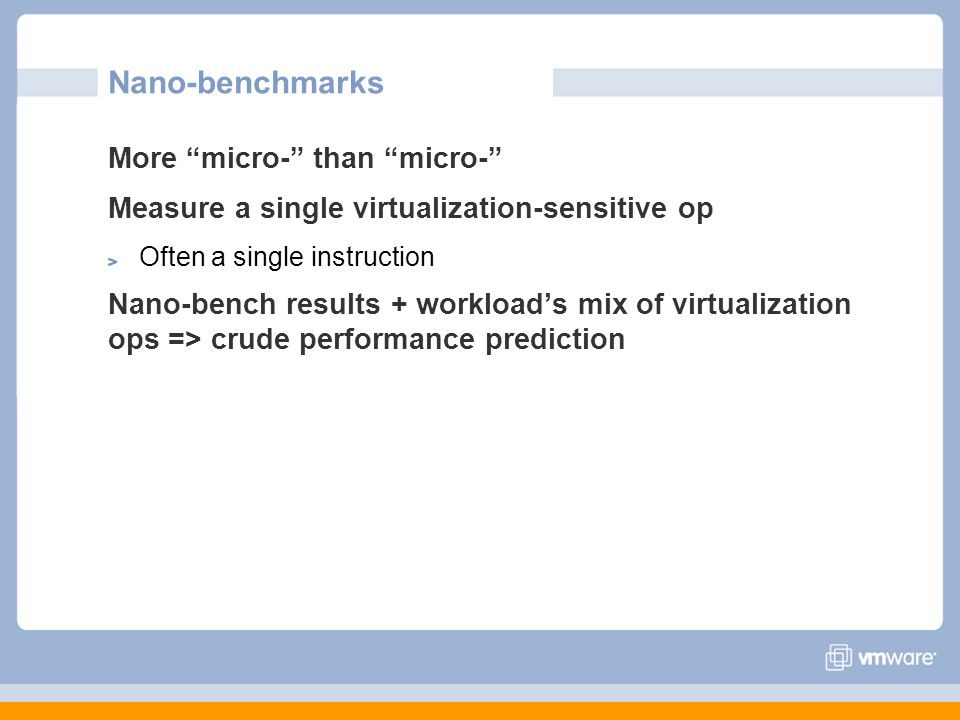 Nano-benchmarks

More “micro-” than “micro-”

Measure a single virtualization-sensitive op

> Often a single instruction

Nano-bench results + workload’s mix of virtualization ops => crude performance prediction

vmware